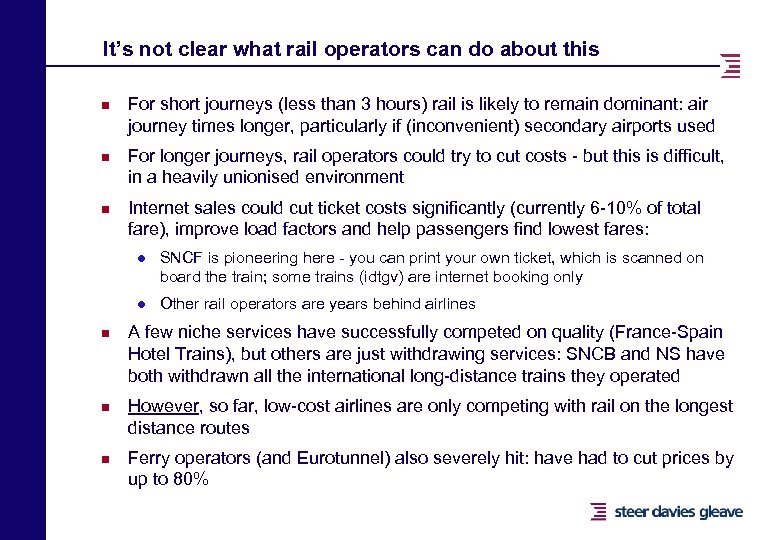 It's not clear what rail operators can do about this

- For short journeys (less than 3 hours) rail is likely to remain dominant: air journey times longer, particularly if (inconvenient) secondary airports used
- For longer journeys, rail operators could try to cut costs - but this is difficult, in a heavily unionised environment
- Internet sales could cut ticket costs significantly (currently 6-10% of total fare), improve load factors and help passengers find lowest fares:
  - SNCF is pioneering here - you can print your own ticket, which is scanned on board the train; some trains (idtgv) are internet booking only
  - Other rail operators are years behind airlines
- A few niche services have successfully competed on quality (France-Spain Hotel Trains), but others are just withdrawing services: SNCB and NS have both withdrawn all the international long-distance trains they operated
- However, so far, low-cost airlines are only competing with rail on the longest distance routes
- Ferry operators (and Eurotunnel) also severely hit: have had to cut prices by up to 80%

steer davies gleave